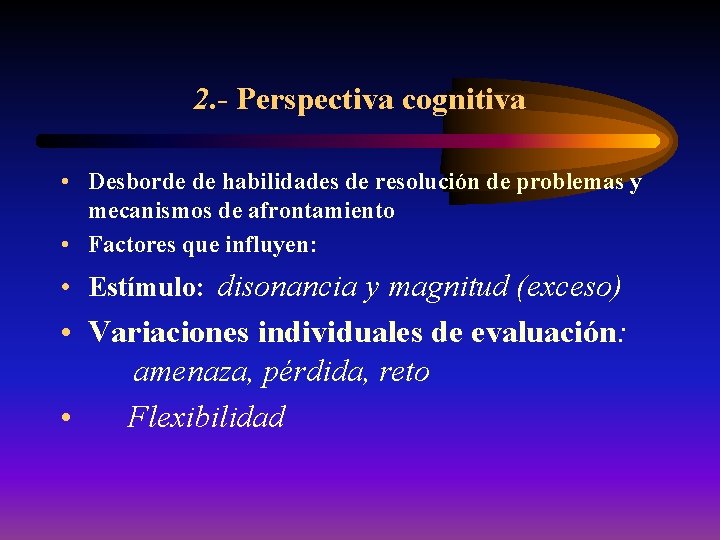 2.- Perspectiva cognitiva

• Desborde de habilidades de resolución de problemas y mecanismos de afrontamiento
• Factores que influyen:
• Estímulo: disonancia y magnitud (exceso)
• Variaciones individuales de evaluación: amenaza, pérdida, reto
• Flexibilidad